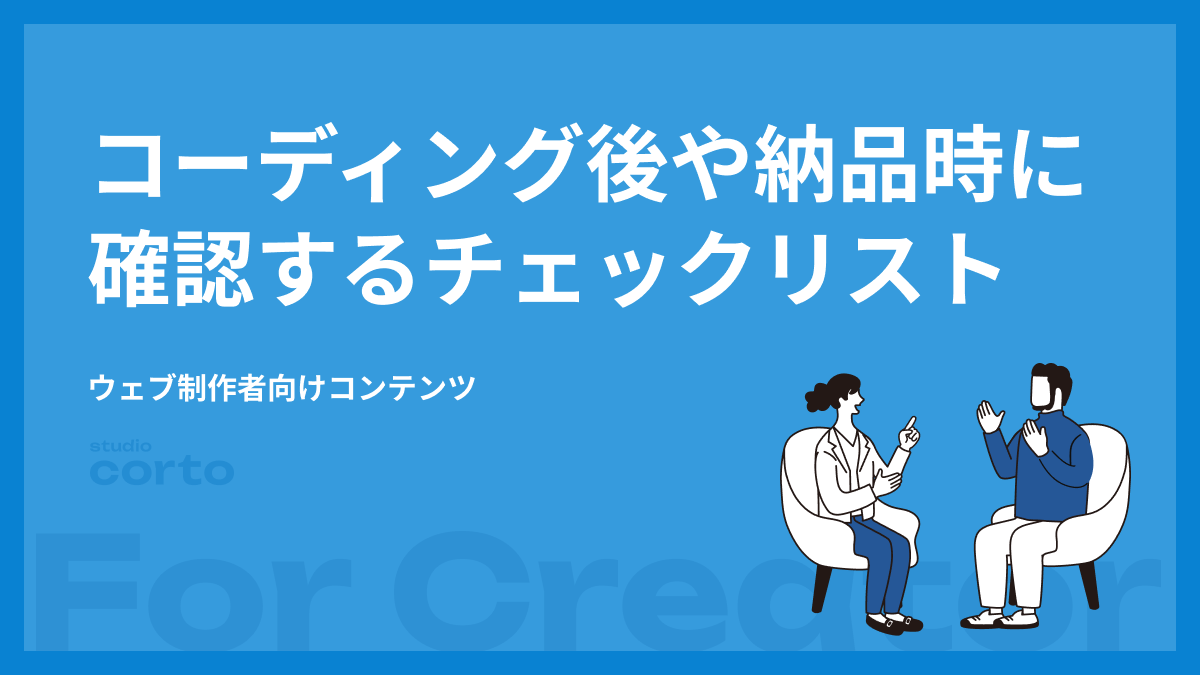 コーディング後や納品時に確認するチェックリスト

ウェブ制作者向けコンテンツ

studio
corto

For Creator